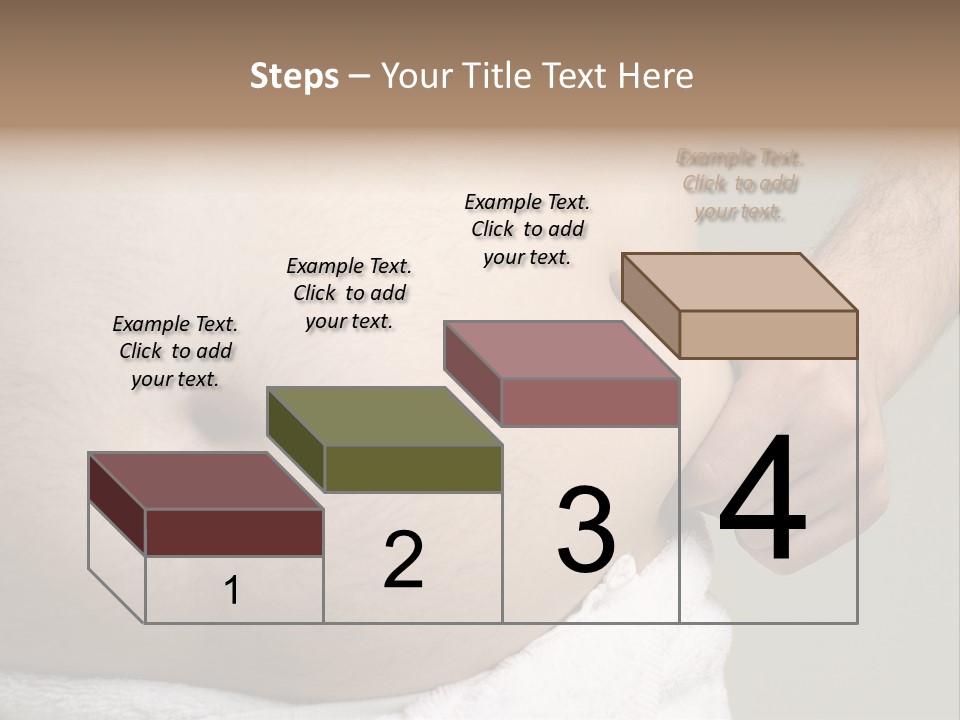 Steps – Your Title Text Here

Example Text. Click to add your text.

Example Text. Click to add your text.

Example Text. Click to add your text.

Example Text. Click to add your text.

1

2

3

4